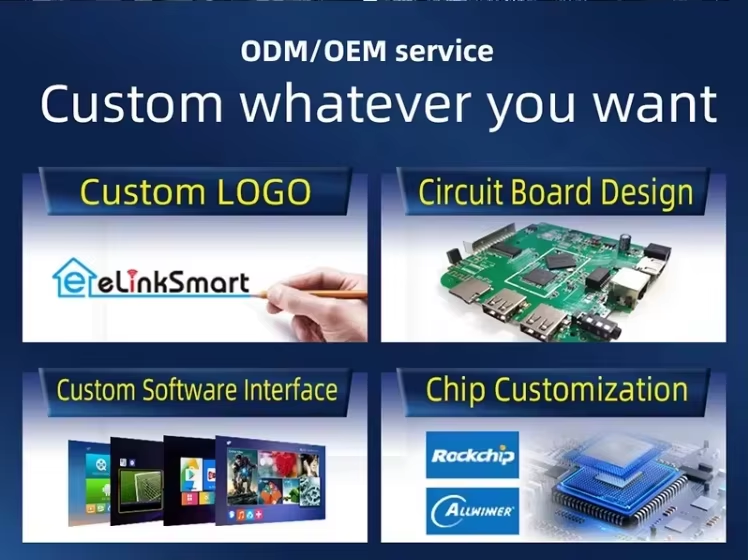 ODM/OEM service

Custom whatever you want

Custom LOGO

eLinkSmart

Circuit Board Design

Custom Software Interface

Chip Customization

Rockchip

ALLWINNER